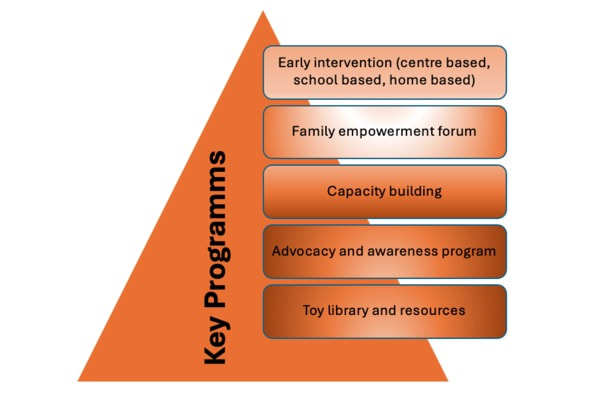 Key Programms

Early intervention (centre based, school based, home based)

Family empowerment forum

Capacity building

Advocacy and awareness program

Toy library and resources